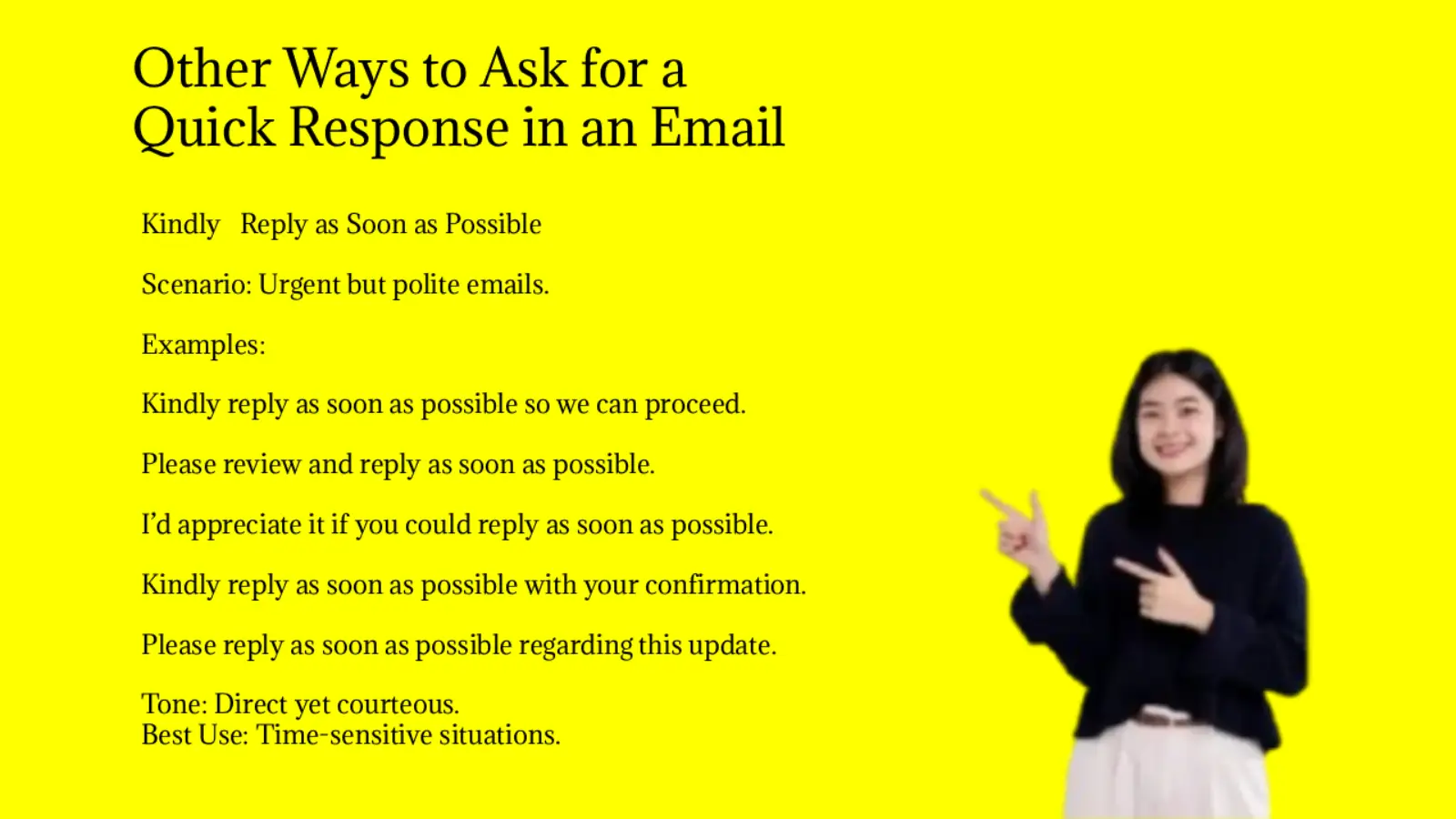 Other Ways to Ask for a Quick Response in an Email

Kindly Reply as Soon as Possible

Scenario: Urgent but polite emails.

Examples:

Kindly reply as soon as possible so we can proceed.

Please review and reply as soon as possible.

I'd appreciate it if you could reply as soon as possible.

Kindly reply as soon as possible with your confirmation.

Please reply as soon as possible regarding this update.

Tone: Direct yet courteous.
Best Use: Time-sensitive situations.